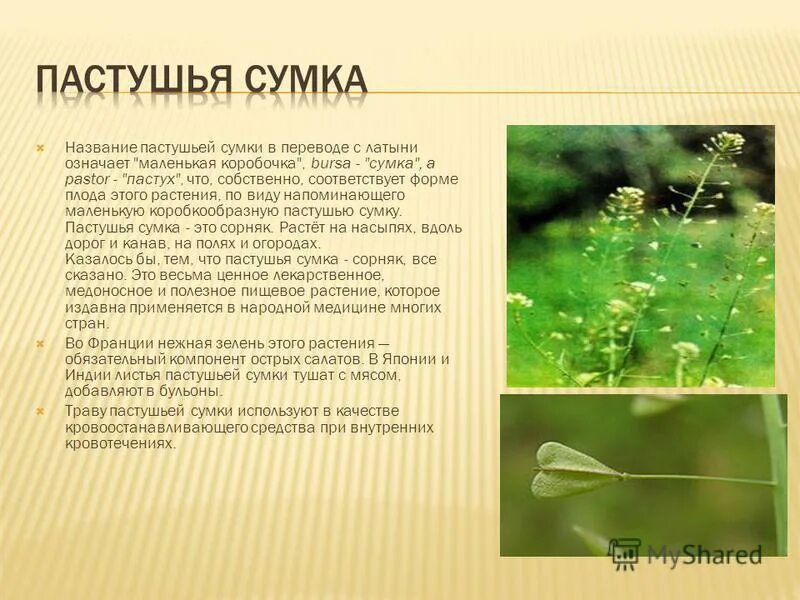 ПАСТУШЬЯ СУМКА

Название пастушьей сумки в переводе с латыни означает "маленькая коробочка", bursa - "сумка", а pastor - "пастух", что, собственно, соответствует форме плода этого растения, по виду напоминающего маленькую коробкообразную пастушью сумку. Пастушья сумка - это сорняк. Растёт на насыпях, вдоль дорог и канав, на полях и огородах.
Казалось бы, тем, что пастушья сумка - сорняк, все сказано. Это весьма ценное лекарственное, медоносное и полезное пищевое растение, которое издавна применяется в народной медицине многих стран.

Во Франции нежная зелень этого растения — обязательный компонент острых салатов. В Японии и Индии листья пастушьей сумки тушат с мясом, добавляют в бульоны.

Траву пастушьей сумки используют в качестве кровоостанавливающего средства при внутренних кровотечениях.

MyShared